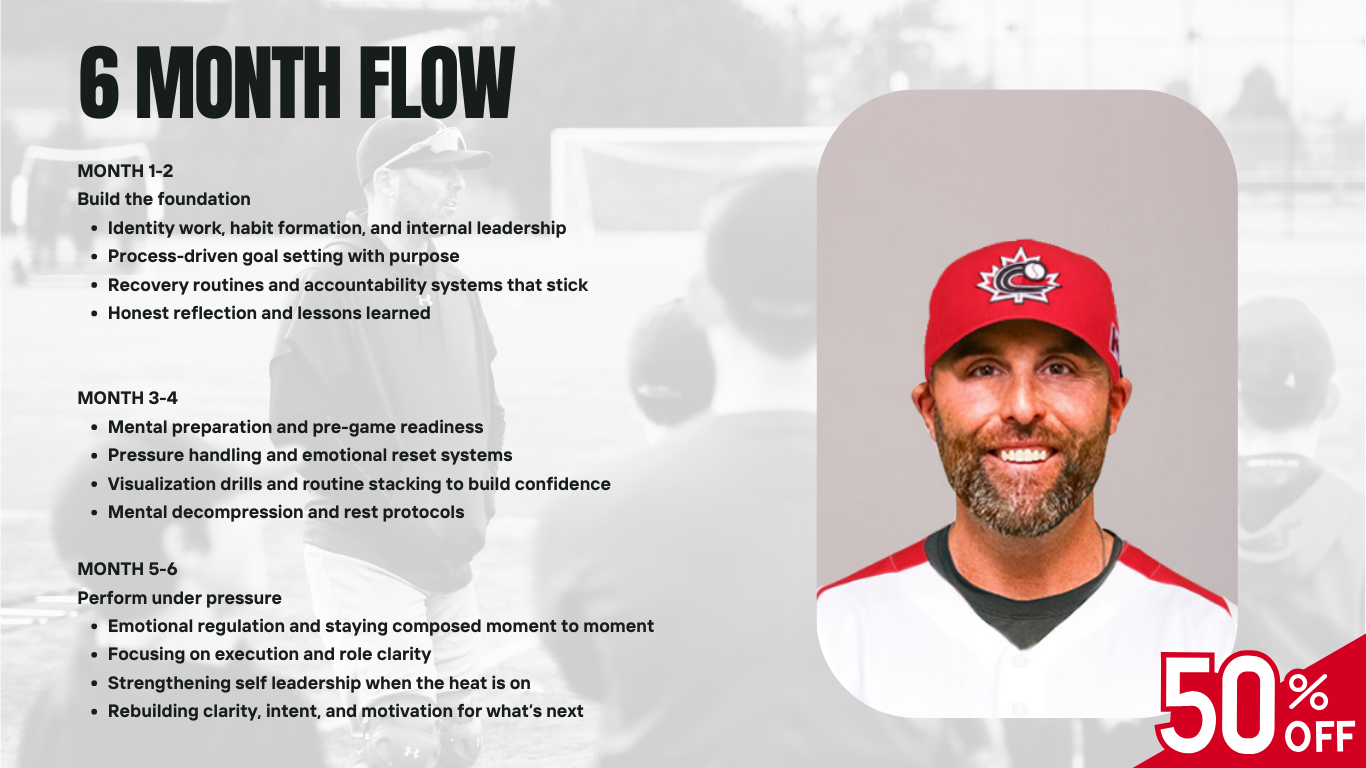 6 MONTH FLOW

MONTH 1-2
Build the foundation
• Identity work, habit formation, and internal leadership
• Process-driven goal setting with purpose
• Recovery routines and accountability systems that stick
• Honest reflection and lessons learned

MONTH 3-4
• Mental preparation and pre-game readiness
• Pressure handling and emotional reset systems
• Visualization drills and routine stacking to build confidence
• Mental decompression and rest protocols

MONTH 5-6
Perform under pressure
• Emotional regulation and staying composed moment to moment
• Focusing on execution and role clarity
• Strengthening self leadership when the heat is on
• Rebuilding clarity, intent, and motivation for what's next

50% OFF